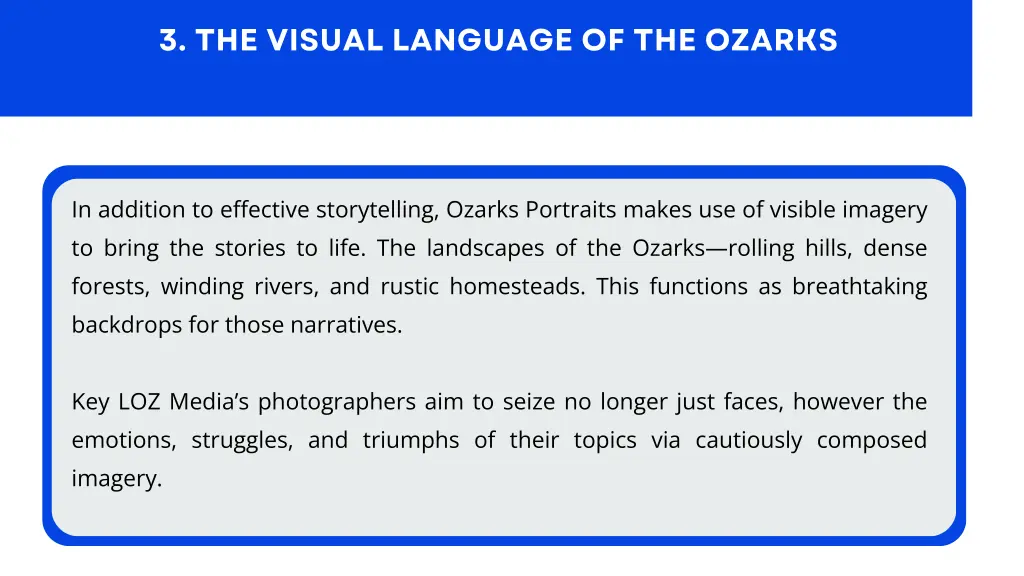 3. THE VISUAL LANGUAGE OF THE OZARKS

In addition to effective storytelling, Ozarks Portraits makes use of visible imagery to bring the stories to life. The landscapes of the Ozarks—rolling hills, dense forests, winding rivers, and rustic homesteads. This functions as breathtaking backdrops for those narratives.

Key LOZ Media's photographers aim to seize no longer just faces, however the emotions, struggles, and triumphs of their topics via cautiously composed imagery.